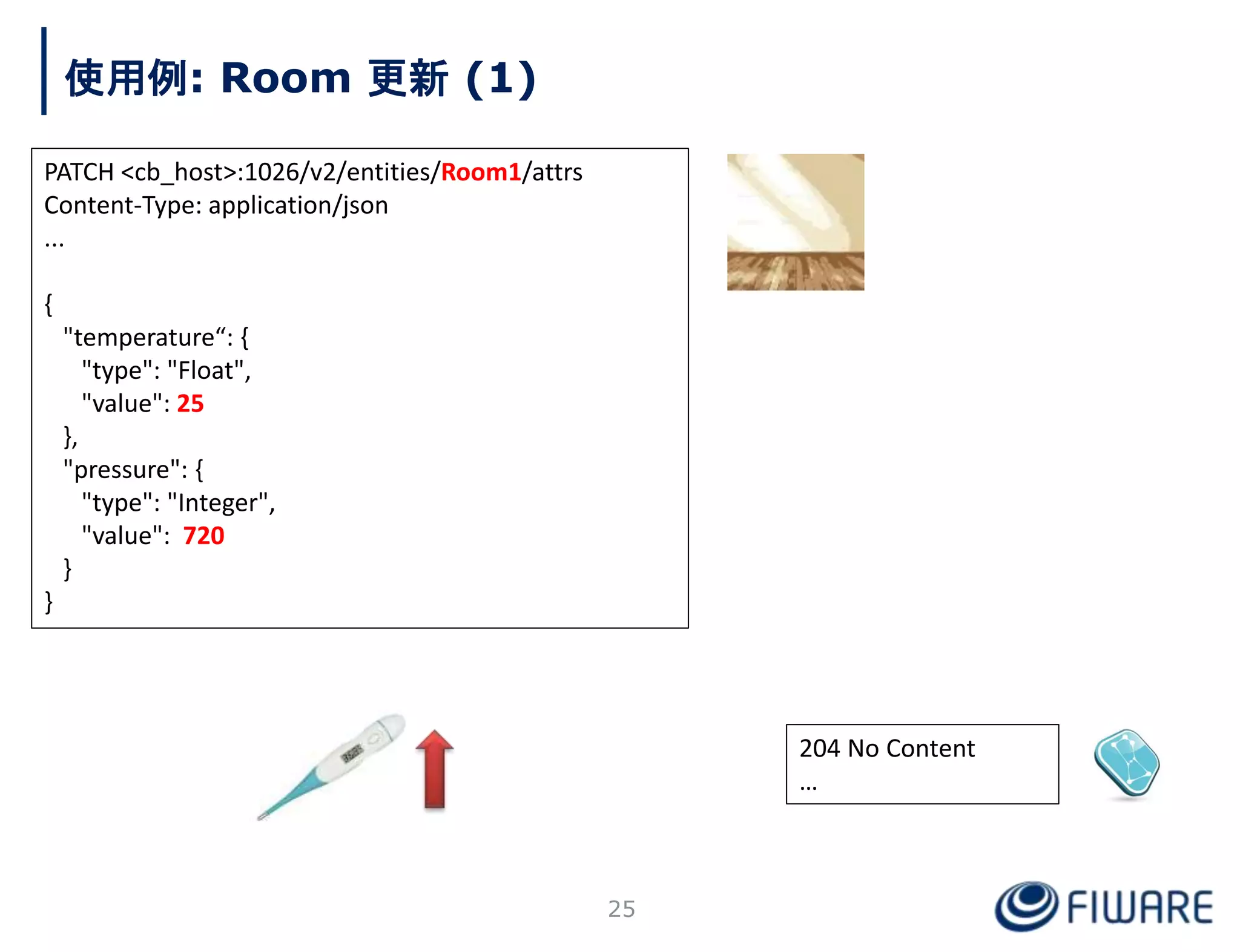 使用例: Room 更新 (1)

PATCH <cb_host>:1026/v2/entities/Room1/attrs
Content-Type: application/json
...

{
"temperature“: {
"type": "Float",
"value": 25
},
"pressure": {
"type": "Integer",
"value": 720
}
}

204 No Content
...

25

FIWARE